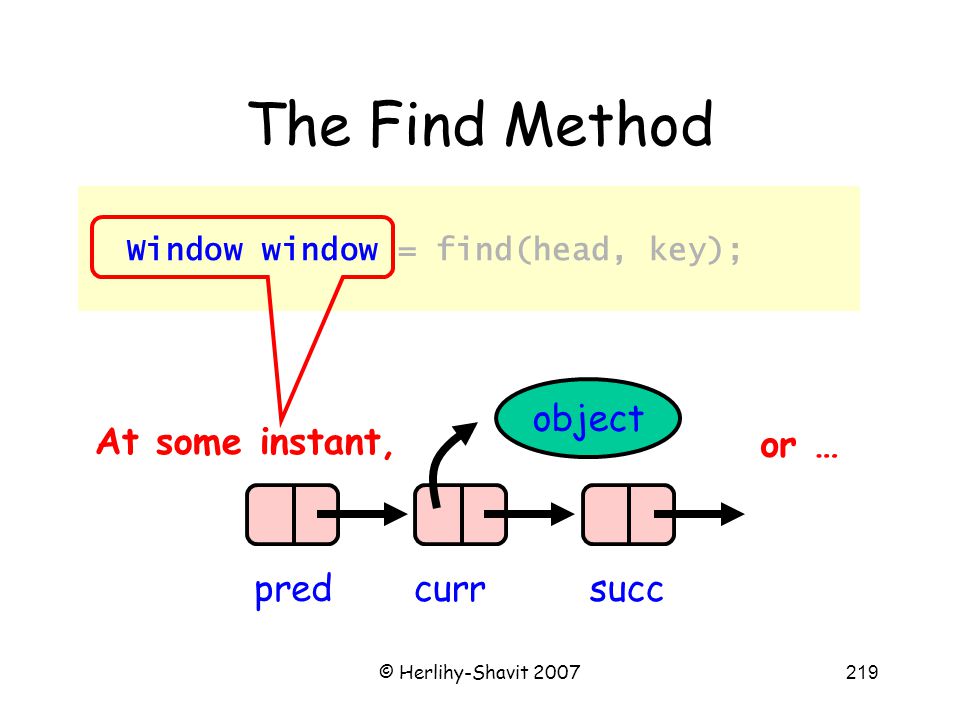 The Find Method

Window window = find(head, key);

At some instant,

object

or …

pred curr succ

© Herlihy-Shavit 2007

219